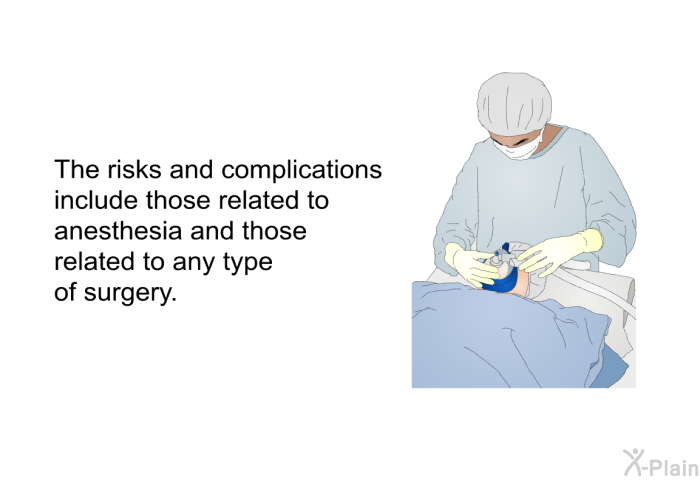 The risks and complications include those related to anesthesia and those related to any type of surgery.

X-Plain